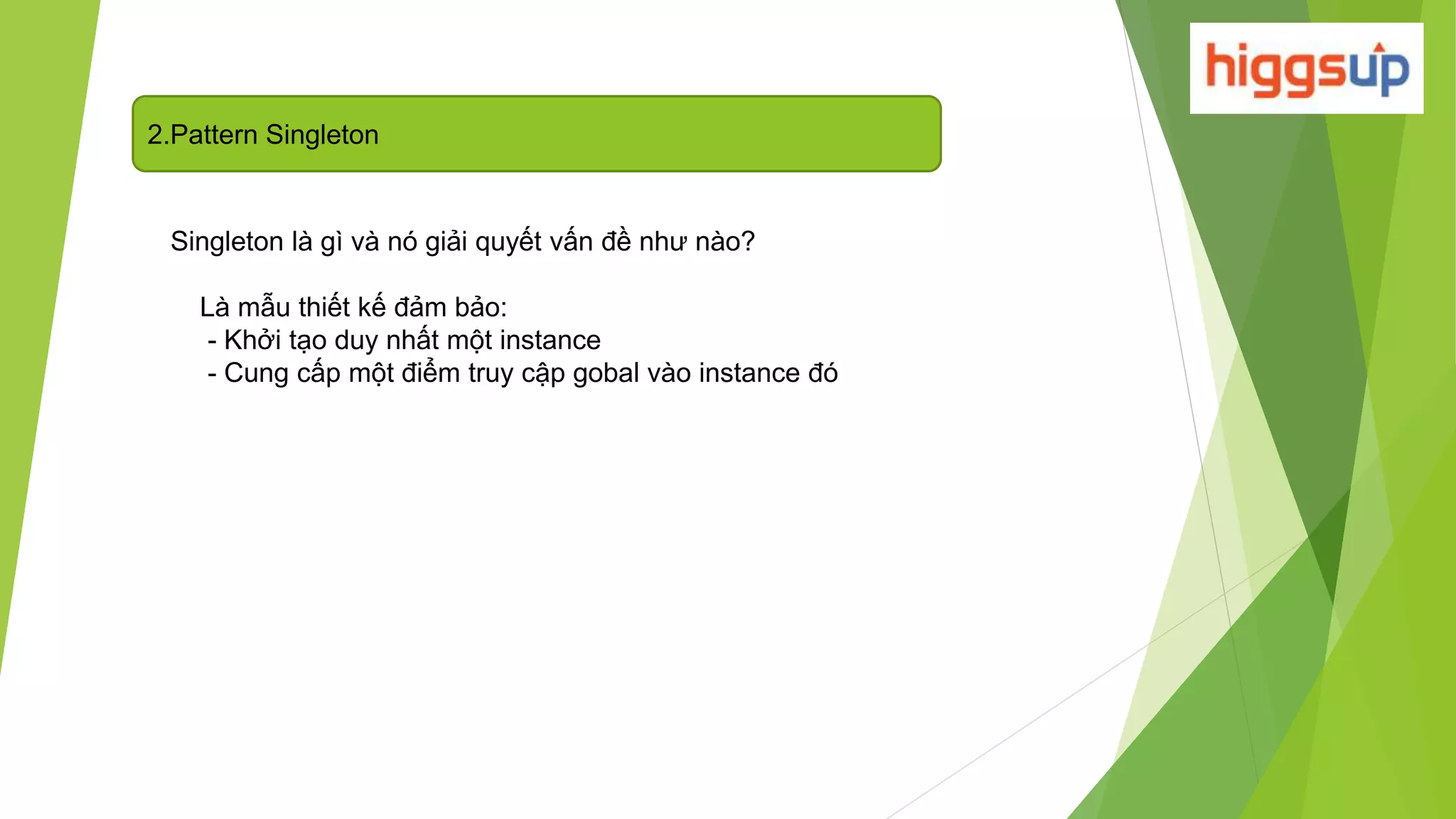 higgsup

2.Pattern Singleton

Singleton là gì và nó giải quyết vấn đề như nào?

Là mẫu thiết kế đảm bảo:
- Khởi tạo duy nhất một instance
- Cung cấp một điểm truy cập gobal vào instance đó